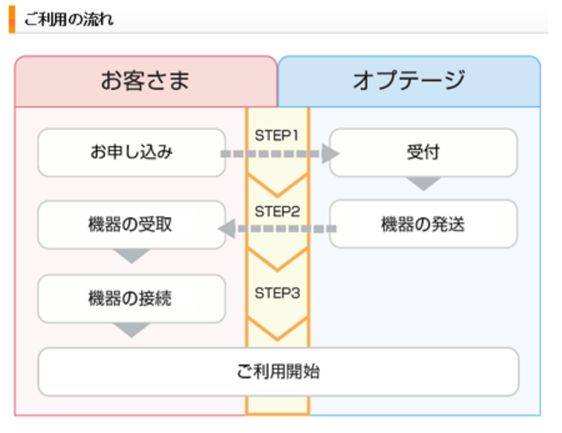 ご利用の流れ

お客さま

オプテージ

STEP1

お申し込み

受付

STEP2

機器の受取

機器の発送

STEP3

機器の接続

ご利用開始